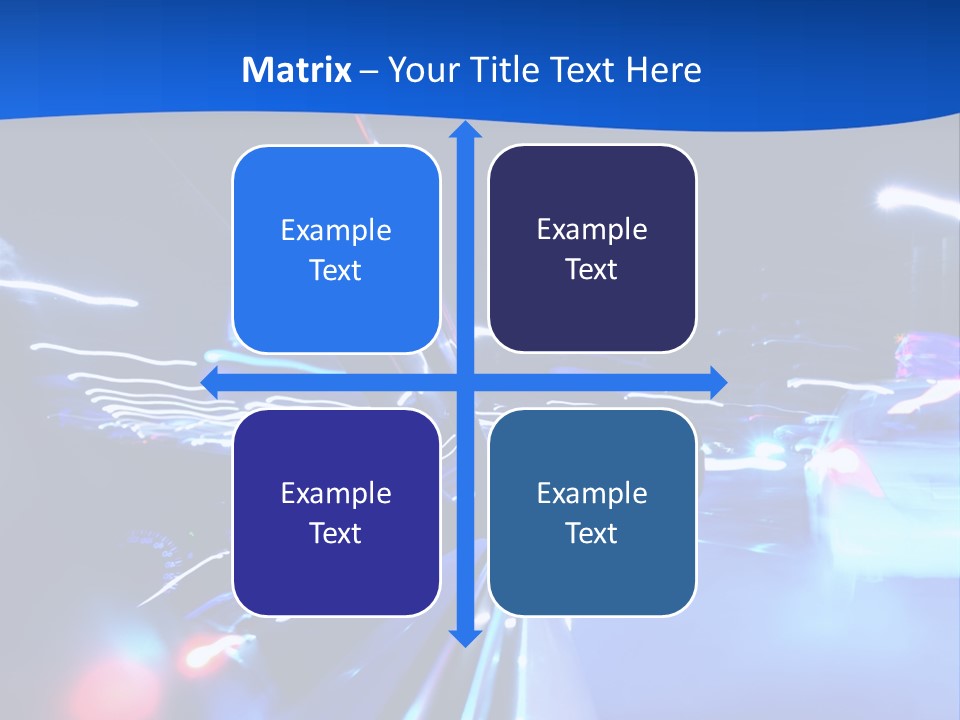 Matrix – Your Title Text Here

Example Text

Example Text

Example Text

Example Text